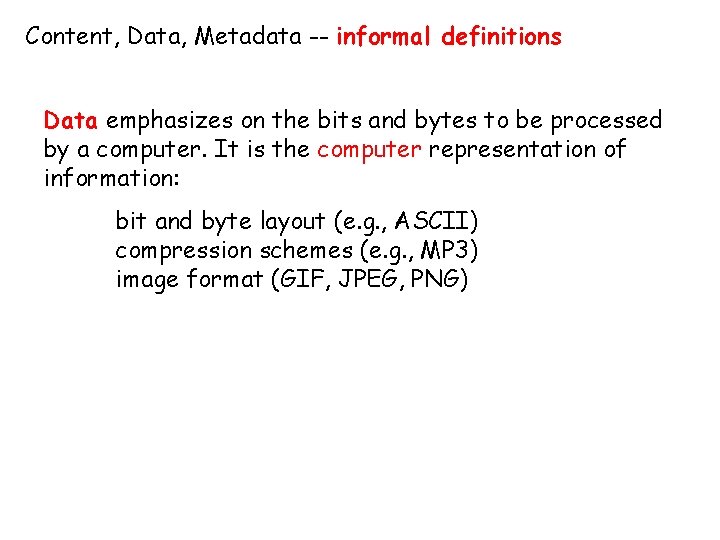 Content, Data, Metadata -- informal definitions

Data emphasizes on the bits and bytes to be processed by a computer. It is the computer representation of information:

bit and byte layout (e.g., ASCII)
compression schemes (e.g., MP3)
image format (GIF, JPEG, PNG)